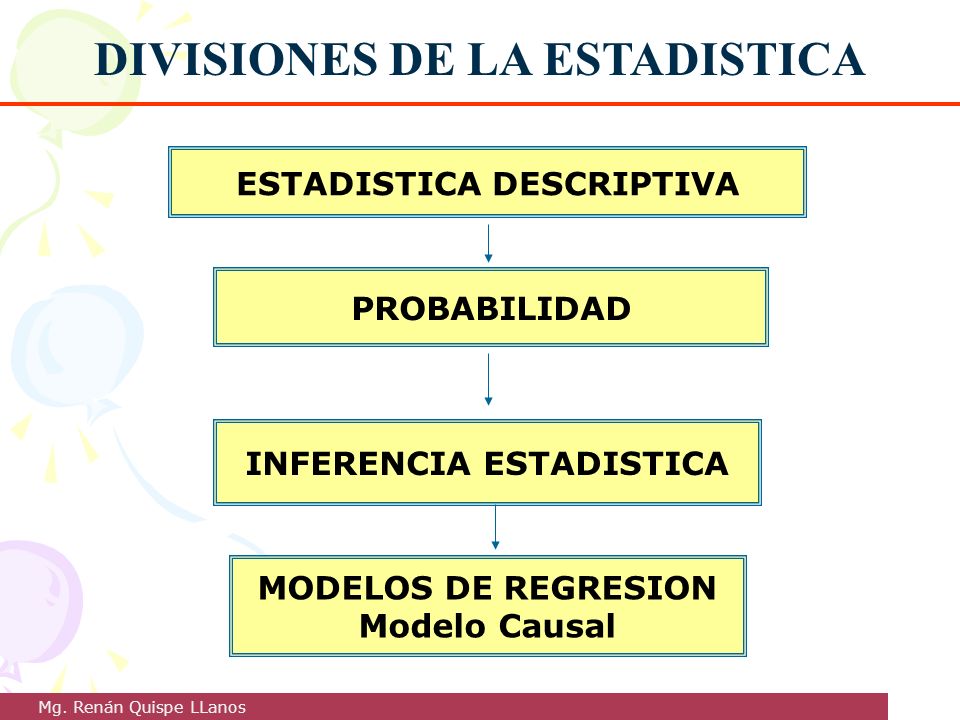 DIVISIONES DE LA ESTADISTICA

ESTADISTICA DESCRIPTIVA

PROBABILIDAD

INFERENCIA ESTADISTICA

MODELOS DE REGRESION
Modelo Causal

Mg. Renán Quispe LLanos